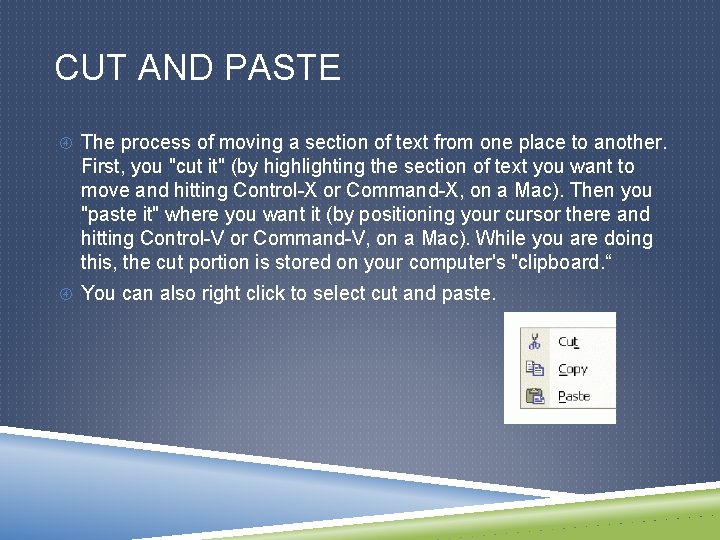 CUT AND PASTE

The process of moving a section of text from one place to another. First, you "cut it" (by highlighting the section of text you want to move and hitting Control-X or Command-X, on a Mac). Then you "paste it" where you want it (by positioning your cursor there and hitting Control-V or Command-V, on a Mac). While you are doing this, the cut portion is stored on your computer's "clipboard.“

You can also right click to select cut and paste.

Cut
Copy
Paste